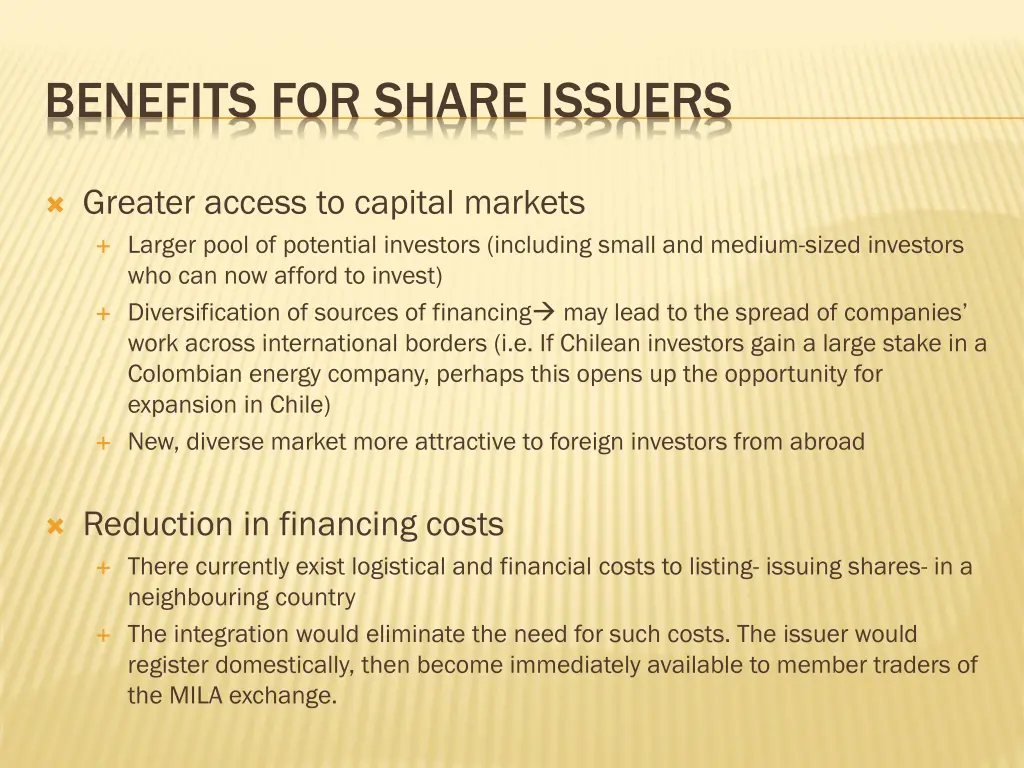 BENEFITS FOR SHARE ISSUERS

Greater access to capital markets

Larger pool of potential investors (including small and medium-sized investors who can now afford to invest)

Diversification of sources of financing→ may lead to the spread of companies' work across international borders (i.e. If Chilean investors gain a large stake in a Colombian energy company, perhaps this opens up the opportunity for expansion in Chile)

New, diverse market more attractive to foreign investors from abroad

Reduction in financing costs

There currently exist logistical and financial costs to listing- issuing shares- in a neighbouring country

The integration would eliminate the need for such costs. The issuer would register domestically, then become immediately available to member traders of the MILA exchange.